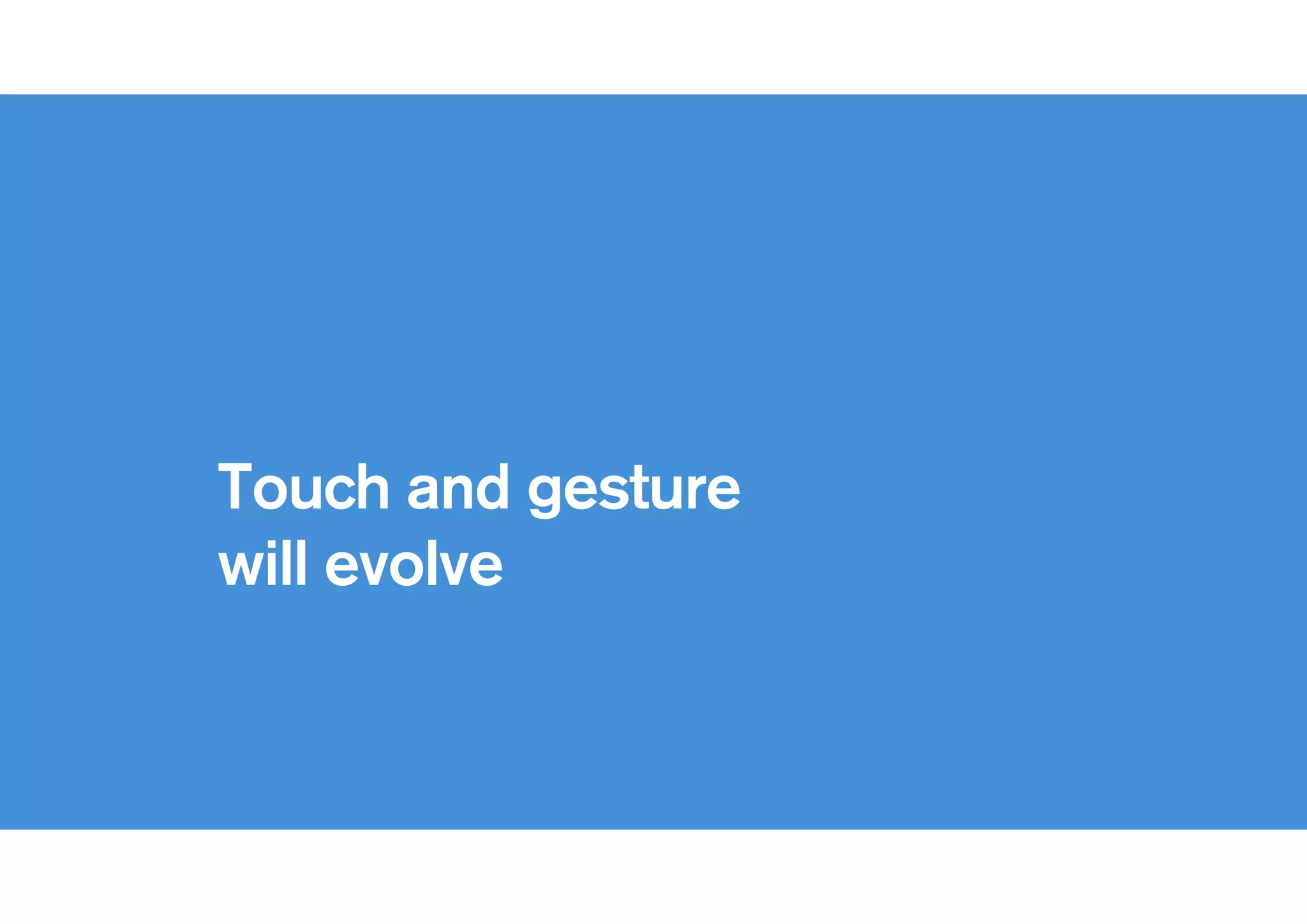 Touch and gesture will evolve